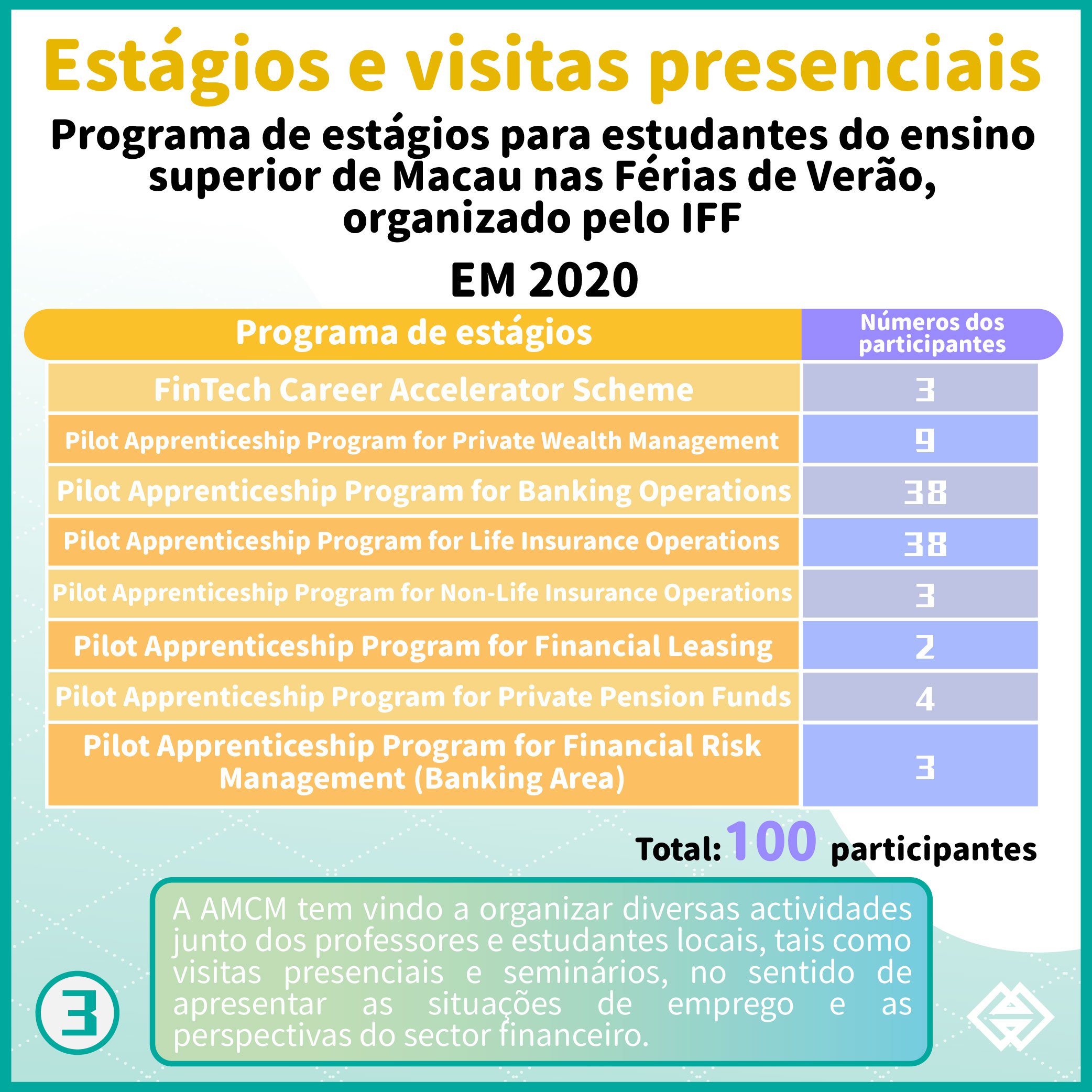 Estágios e visitas presenciais

Programa de estágios para estudantes do ensino superior de Macau nas Férias de Verão, organizado pelo IFF

EM 2020

| Programa de estágios | Números dos participantes |
|---|---|
| FinTech Career Accelerator Scheme | 3 |
| Pilot Apprenticeship Program for Private Wealth Management | 9 |
| Pilot Apprenticeship Program for Banking Operations | 38 |
| Pilot Apprenticeship Program for Life Insurance Operations | 38 |
| Pilot Apprenticeship Program for Non-Life Insurance Operations | 3 |
| Pilot Apprenticeship Program for Financial Leasing | 2 |
| Pilot Apprenticeship Program for Private Pension Funds | 4 |
| Pilot Apprenticeship Program for Financial Risk Management (Banking Area) | 3 |

Total: 100 participantes

A AMCM tem vindo a organizar diversas actividades junto dos professores e estudantes locais, tais como visitas presenciais e seminários, no sentido de apresentar as situações de emprego e as perspectivas do sector financeiro.

3